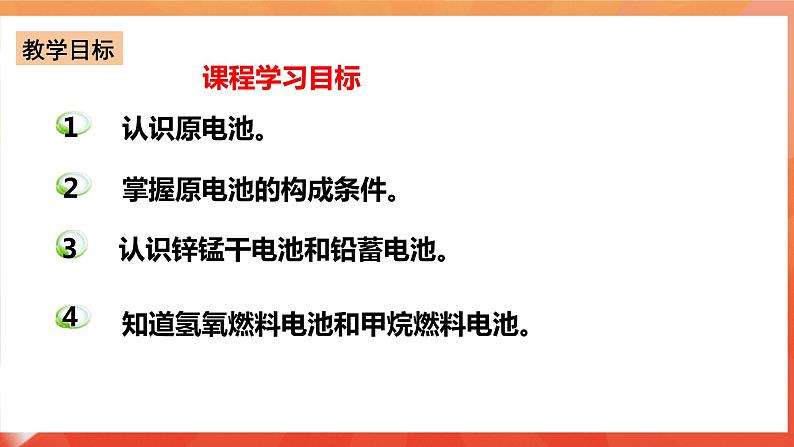 教学目标

课程学习目标

1 认识原电池。

2 掌握原电池的构成条件。

3 认识锌锰干电池和铅蓄电池。

4 知道氢氧燃料电池和甲烷燃料电池。